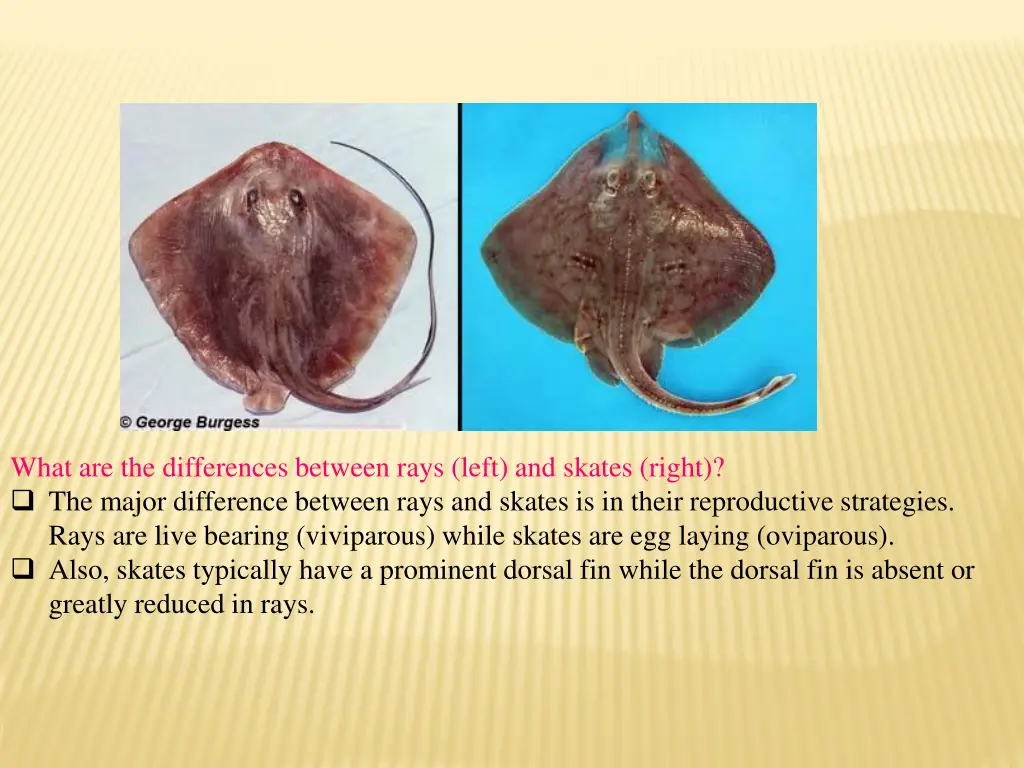 © George Burgess

What are the differences between rays (left) and skates (right)?

❑ The major difference between rays and skates is in their reproductive strategies. Rays are live bearing (viviparous) while skates are egg laying (oviparous).

❑ Also, skates typically have a prominent dorsal fin while the dorsal fin is absent or greatly reduced in rays.